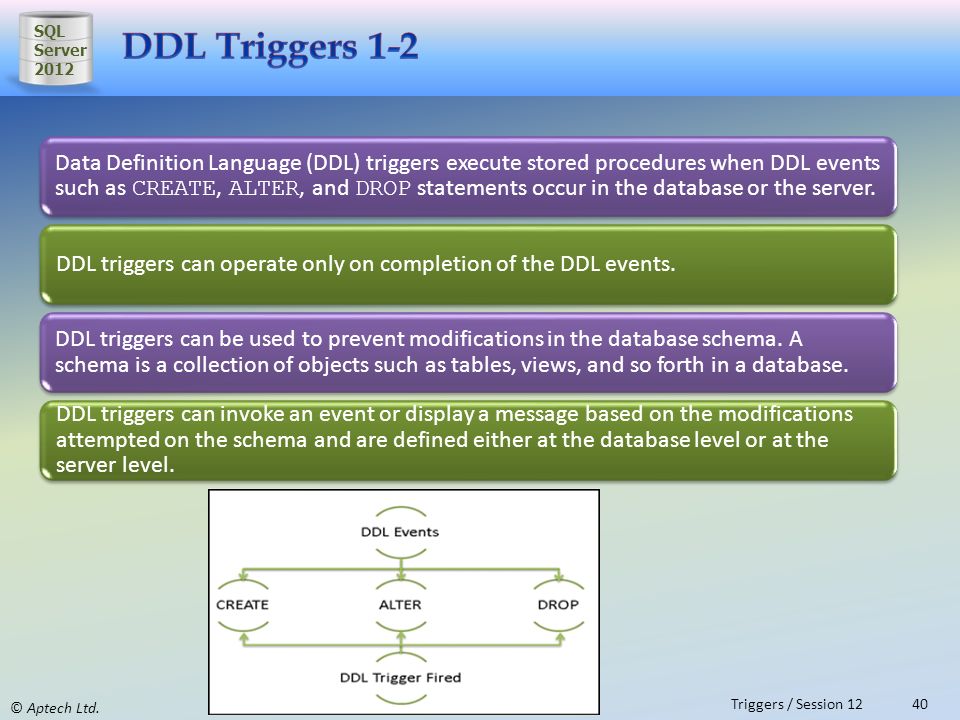 SQL Server 2012

DDL Triggers 1-2

Data Definition Language (DDL) triggers execute stored procedures when DDL events such as CREATE, ALTER, and DROP statements occur in the database or the server.

DDL triggers can operate only on completion of the DDL events.

DDL triggers can be used to prevent modifications in the database schema. A schema is a collection of objects such as tables, views, and so forth in a database.

DDL triggers can invoke an event or display a message based on the modifications attempted on the schema and are defined either at the database level or at the server level.

DDL Events

CREATE

ALTER

DROP

DDL Trigger Fired

© Aptech Ltd.

Triggers / Session 12

40